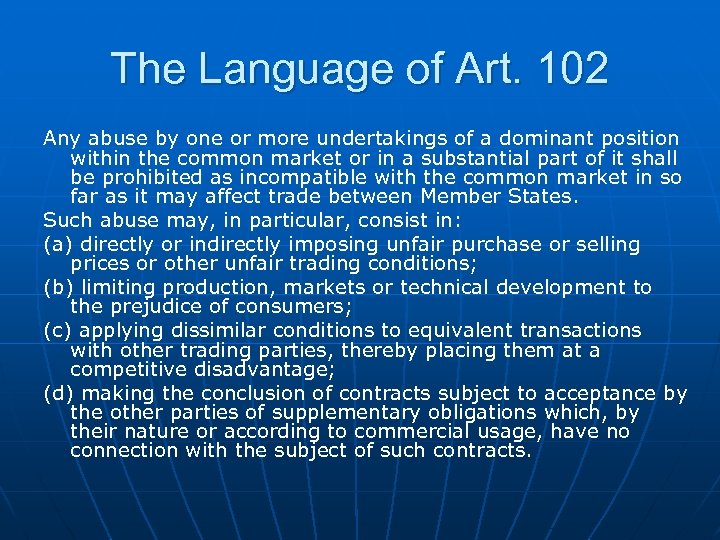 The Language of Art. 102

Any abuse by one or more undertakings of a dominant position within the common market or in a substantial part of it shall be prohibited as incompatible with the common market in so far as it may affect trade between Member States.

Such abuse may, in particular, consist in:

(a) directly or indirectly imposing unfair purchase or selling prices or other unfair trading conditions;

(b) limiting production, markets or technical development to the prejudice of consumers;

(c) applying dissimilar conditions to equivalent transactions with other trading parties, thereby placing them at a competitive disadvantage;

(d) making the conclusion of contracts subject to acceptance by the other parties of supplementary obligations which, by their nature or according to commercial usage, have no connection with the subject of such contracts.